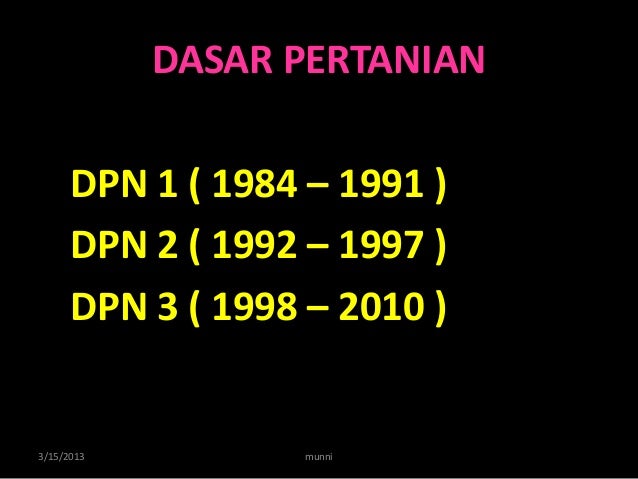 DASAR PERTANIAN

DPN 1 ( 1984 – 1991 )
DPN 2 ( 1992 – 1997 )
DPN 3 ( 1998 – 2010 )

3/15/2013 munni